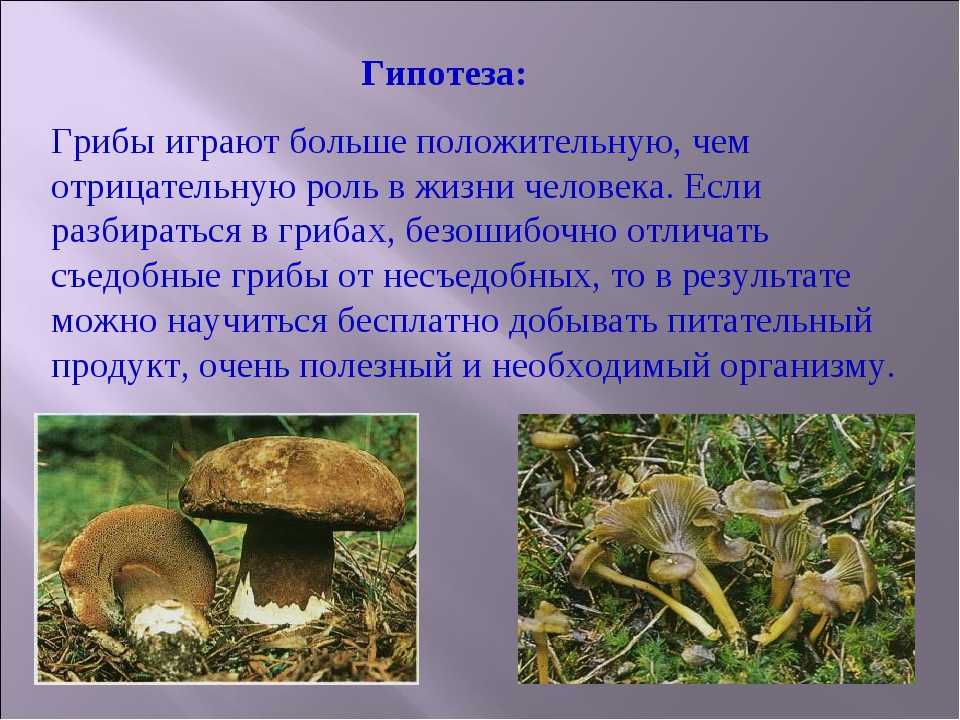 Гипотеза:

Грибы играют больше положительную, чем отрицательную роль в жизни человека. Если разбираться в грибах, безошибочно отличать съедобные грибы от несъедобных, то в результате можно научиться бесплатно добывать питательный продукт, очень полезный и необходимый организму.